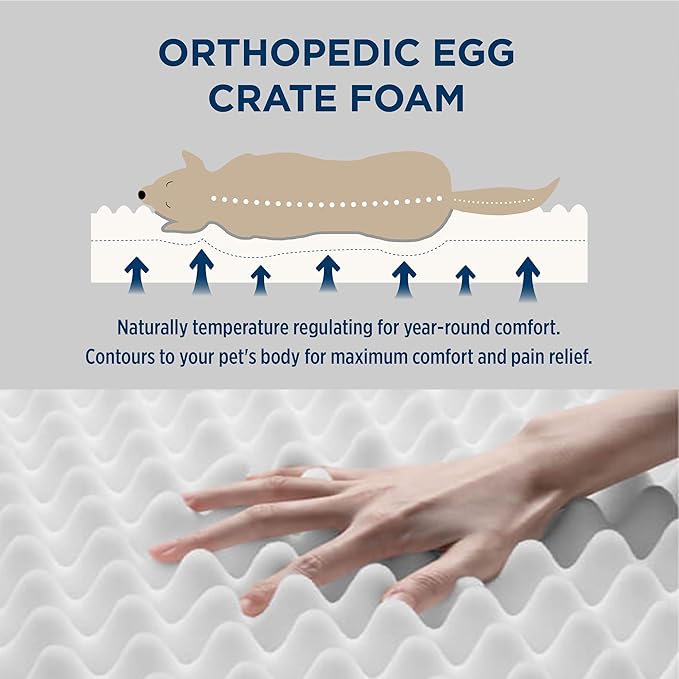 ORTHOPEDIC EGG CRATE FOAM

Naturally temperature regulating for year-round comfort. Contours to your pet's body for maximum comfort and pain relief.